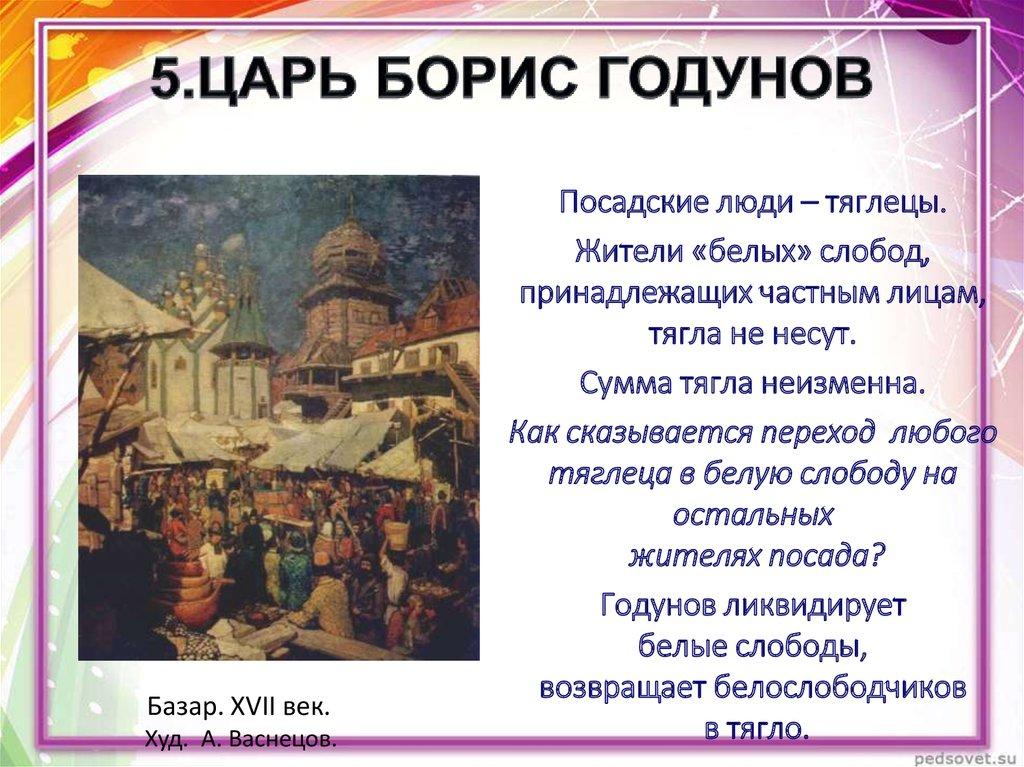 5.ЦАРЬ БОРИС ГОДУНОВ

Посадские люди – тяглецы.

Жители «белых» слобод, принадлежащих частным лицам, тягла не несут.

Сумма тягла неизменна.

Как сказывается переход любого тяглеца в белую слободу на остальных жителях посада?

Годунов ликвидирует белые слободы, возвращает белослободчиков в тягло.

Базар. XVII век.
Худ. А. Васнецов.

pedsovet.su